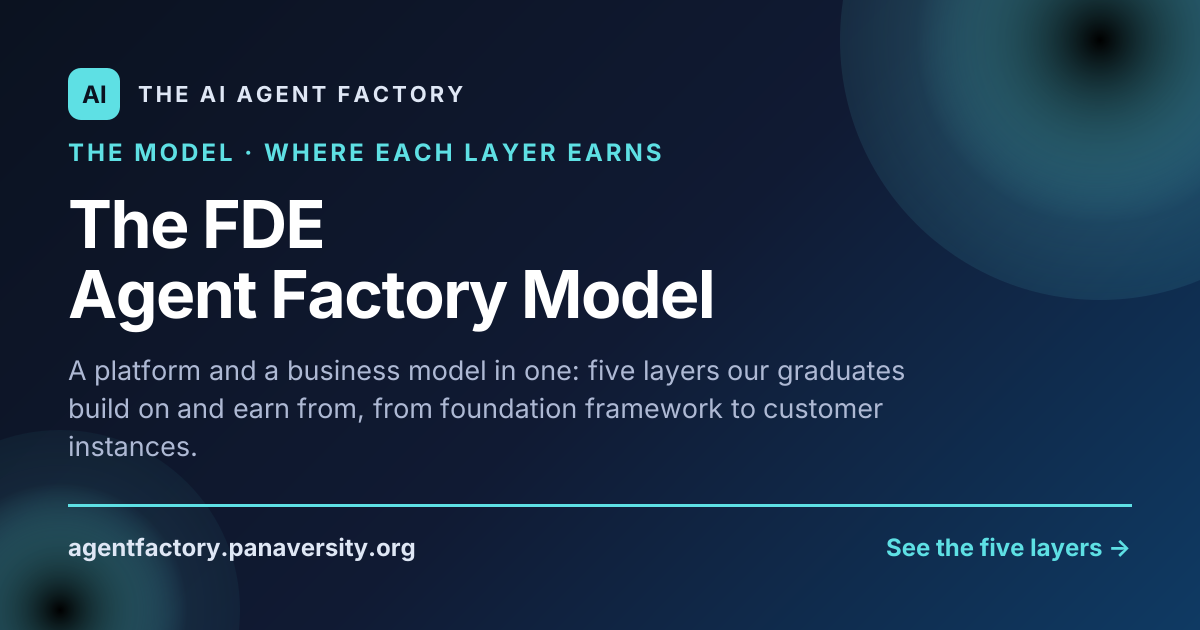 AI THE AI AGENT FACTORY

THE MODEL · WHERE EACH LAYER EARNS

The FDE
Agent Factory Model

A platform and a business model in one: five layers our graduates build on and earn from, from foundation framework to customer instances.

agentfactory.panaversity.org

See the five layers →